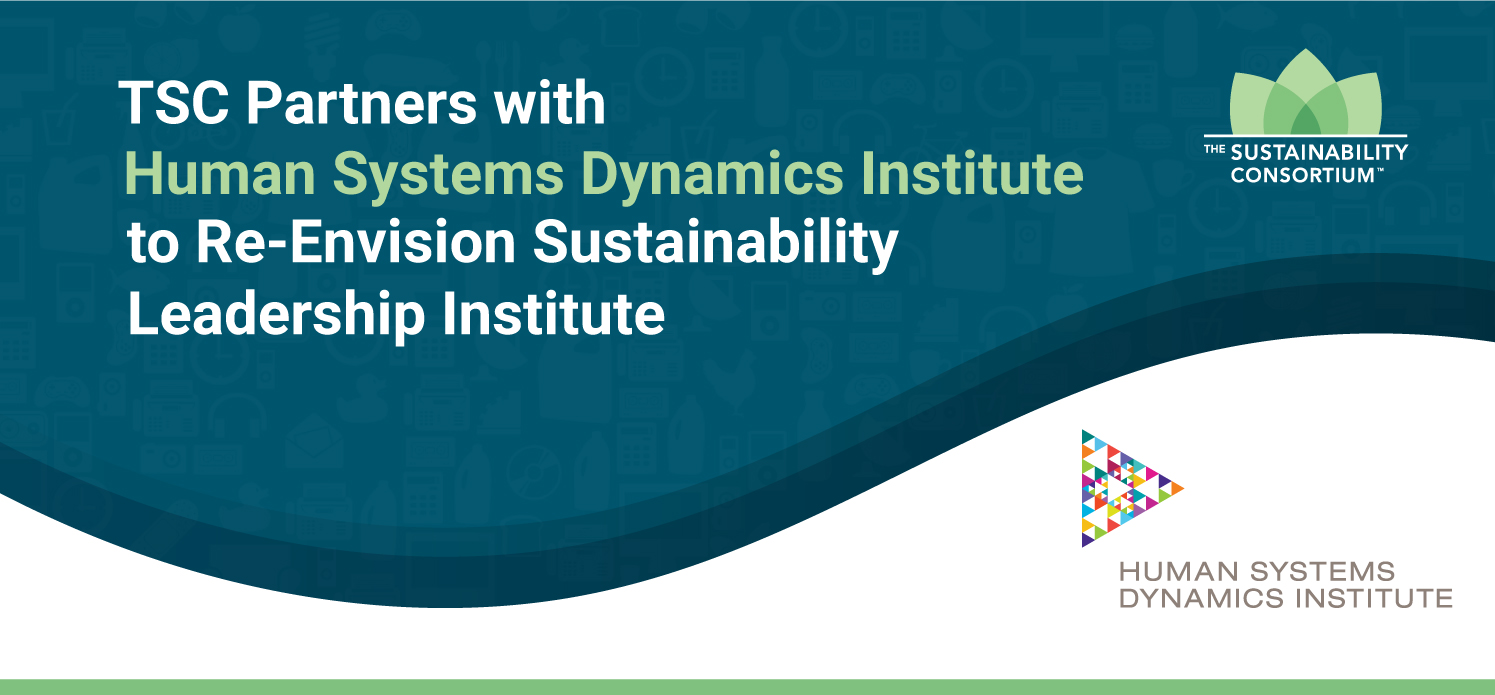 TSC Partners with Human Systems Dynamics Institute to Re-Envision Sustainability Leadership Institute

THE SUSTAINABILITY CONSORTIUM™

HUMAN SYSTEMS DYNAMICS INSTITUTE